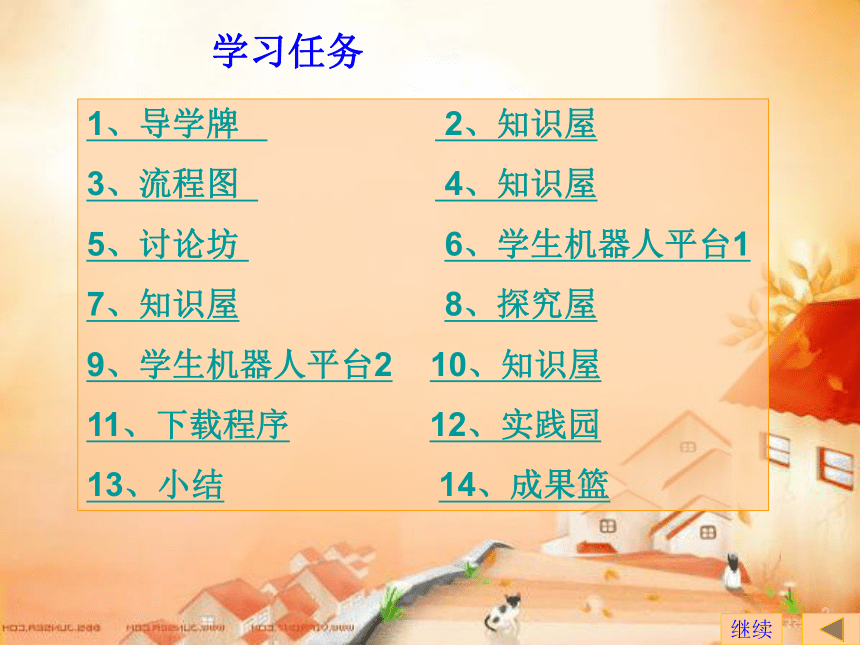 学习任务

1、导学牌
2、知识屋
3、流程图
4、知识屋
5、讨论坊
6、学生机器人平台1
7、知识屋
8、探究屋
9、学生机器人平台2
10、知识屋
11、下载程序
12、实践园
13、小结
14、成果篮

继续